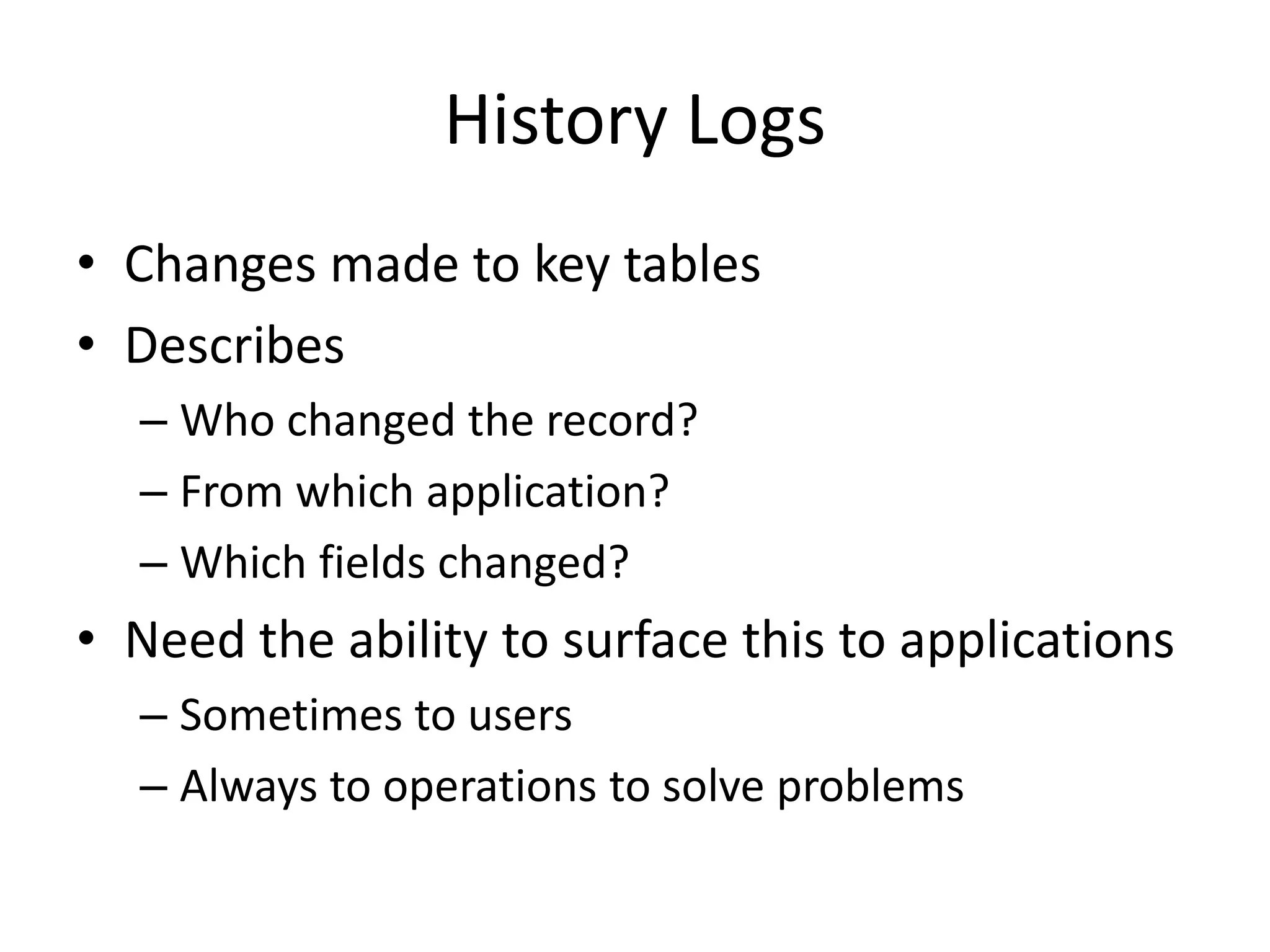 History Logs

• Changes made to key tables
• Describes
– Who changed the record?
– From which application?
– Which fields changed?
• Need the ability to surface this to applications
– Sometimes to users
– Always to operations to solve problems